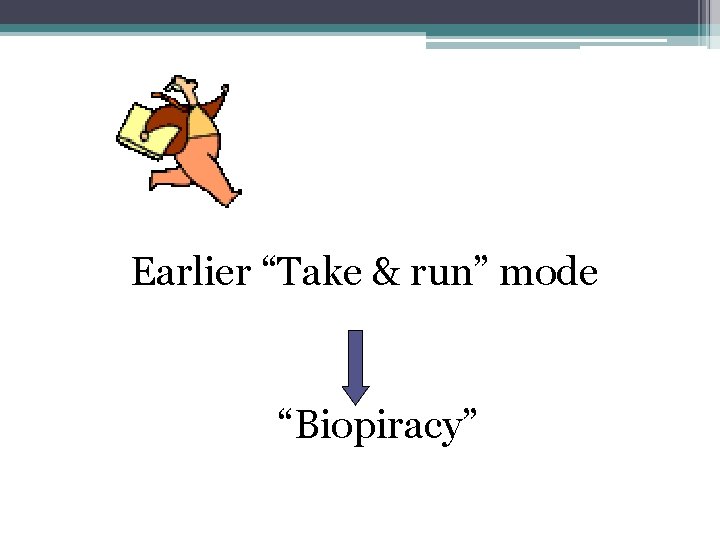 Earlier “Take & run” mode

“Biopiracy”